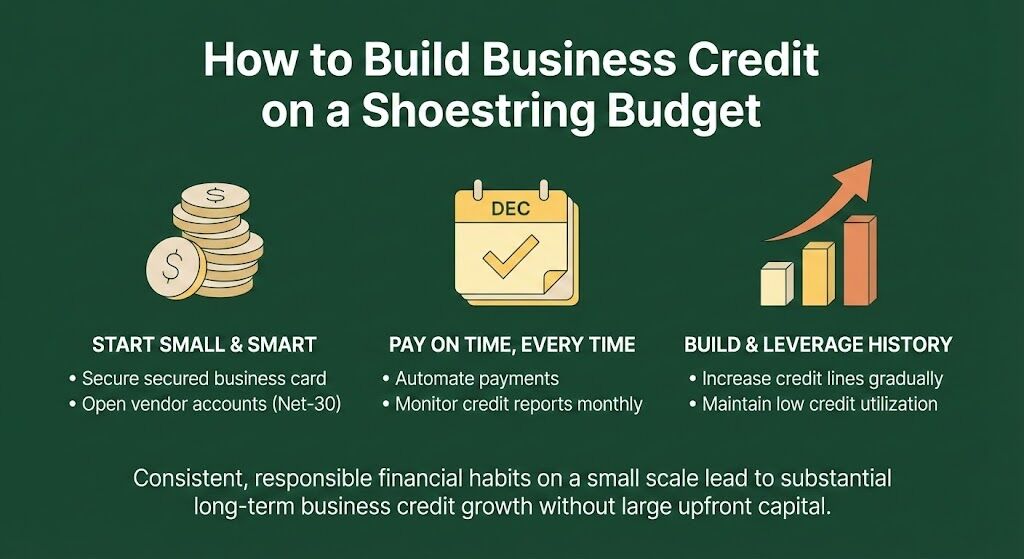 How to Build Business Credit on a Shoestring Budget

$

$

DEC

START SMALL & SMART
• Secure secured business card
• Open vendor accounts (Net-30)

PAY ON TIME, EVERY TIME
• Automate payments
• Monitor credit reports monthly

BUILD & LEVERAGE HISTORY
• Increase credit lines gradually
• Maintain low credit utilization

Consistent, responsible financial habits on a small scale lead to substantial long-term business credit growth without large upfront capital.